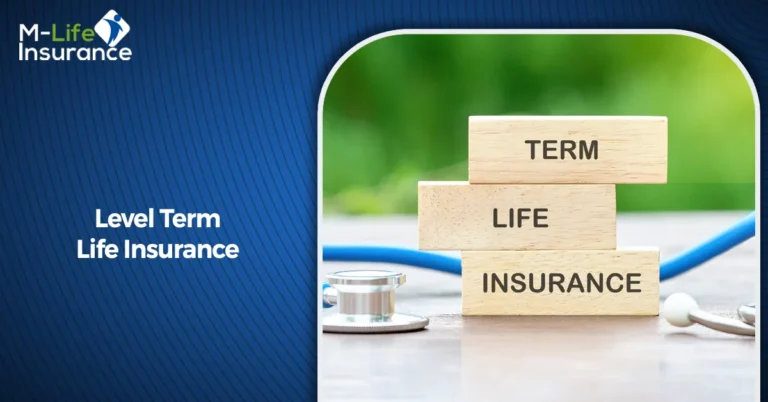 M-Life
Insurance

Level Term
Life Insurance

TERM
LIFE
INSURANCE